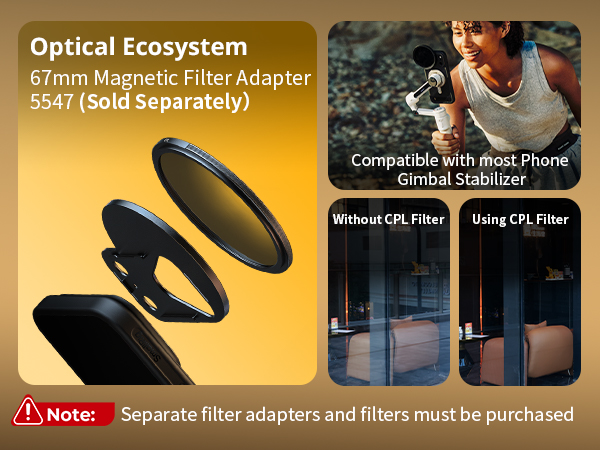 Optical Ecosystem
67mm Magnetic Filter Adapter 5547 (Sold Separately)

Compatible with most Phone Gimbal Stabilizer

Without CPL Filter

Using CPL Filter

Note: Separate filter adapters and filters must be purchased